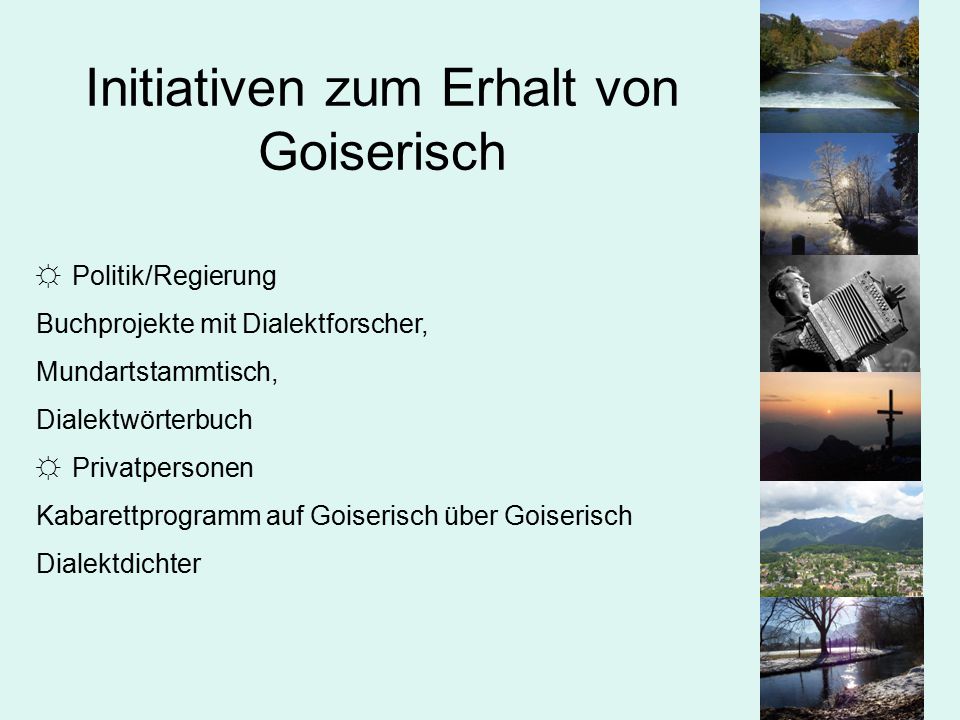 Initiativen zum Erhalt von Goiserisch

☼ Politik/Regierung

Buchprojekte mit Dialektforscher,

Mundartstammtisch,

Dialektwörterbuch

☼ Privatpersonen

Kabarettprogramm auf Goiserisch über Goiserisch

Dialektdichter